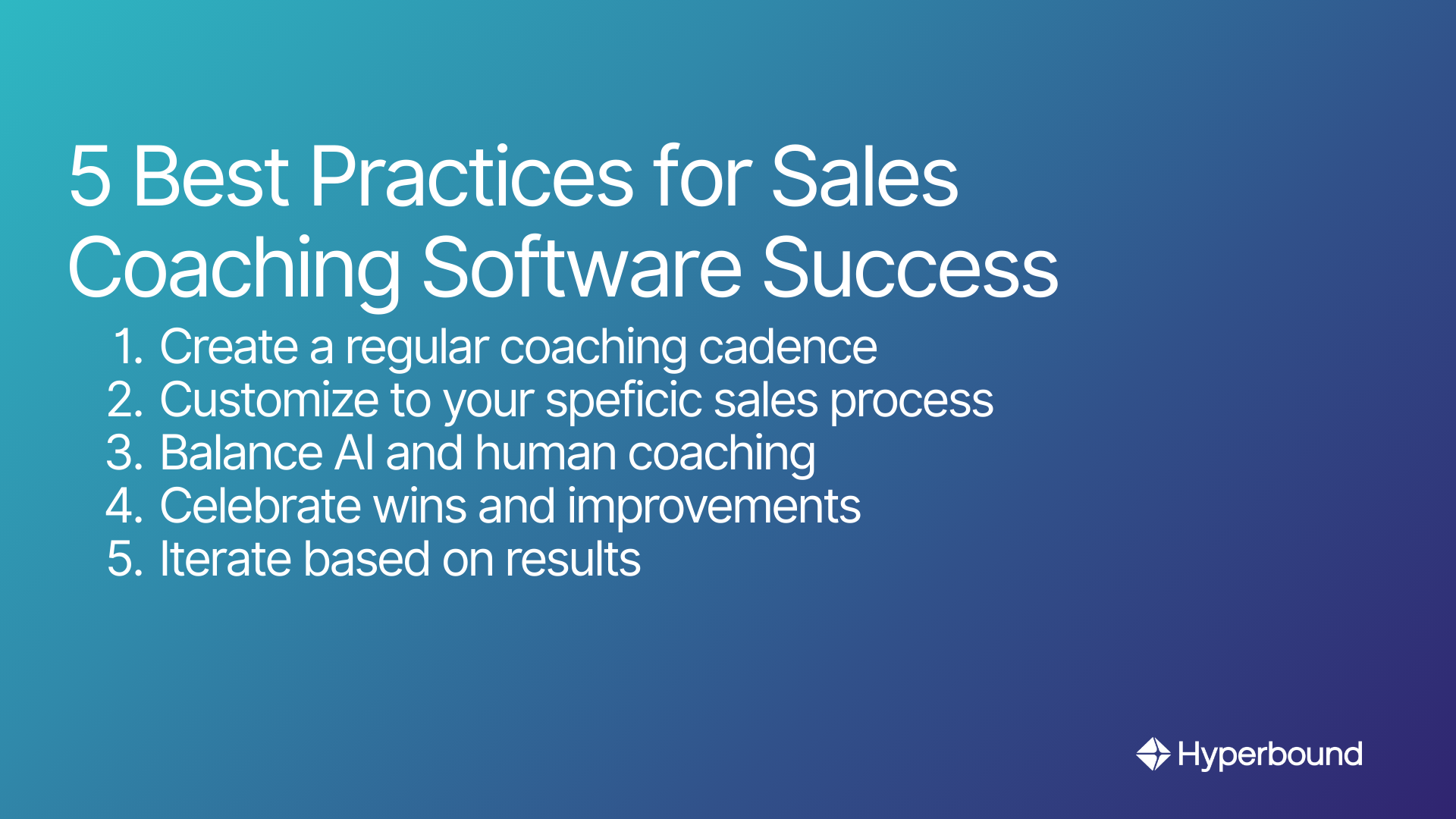 5 Best Practices for Sales Coaching Software Success

1. Create a regular coaching cadence
2. Customize to your speficic sales process
3. Balance AI and human coaching
4. Celebrate wins and improvements
5. Iterate based on results

Hyperbound